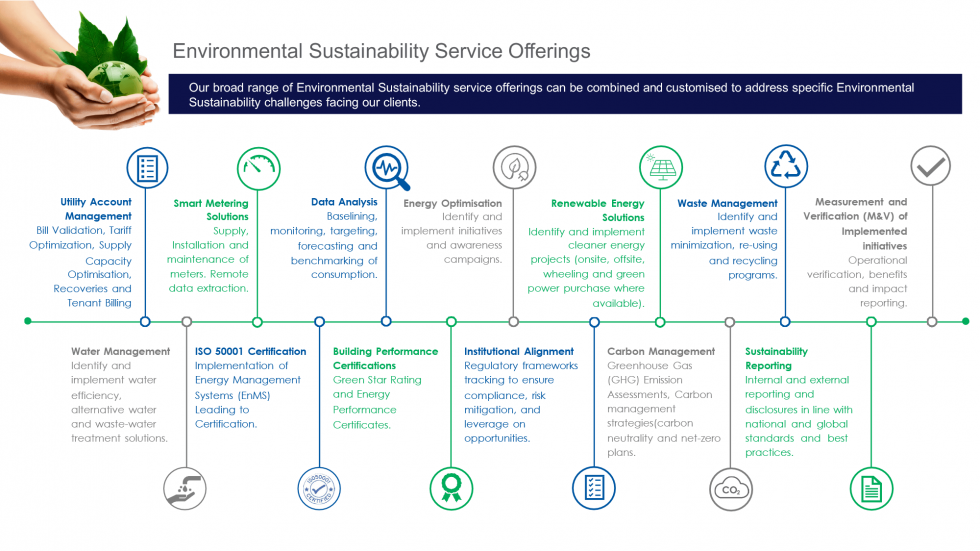 Environmental Sustainability Service Offerings

Our broad range of Environmental Sustainability service offerings can be combined and customised to address specific Environmental Sustainability challenges facing our clients.

Utility Account Management
Bill Validation, Tariff Optimization, Supply Capacity Optimisation, Recoveries and Tenant Billing

Smart Metering Solutions
Supply, Installation and maintenance of meters. Remote data extraction.

Data Analysis
Baselining, monitoring, targeting, forecasting and benchmarking of consumption.

Energy Optimisation
Identify and implement initiatives and awareness campaigns.

Renewable Energy Solutions
Identify and implement cleaner energy projects (onsite, offsite, wheeling and green power purchase where available).

Waste Management
Identify and implement waste minimization, re-using and recycling programs.

Measurement and Verification (M&V) of Implemented initiatives
Operational verification, benefits and impact reporting.

Water Management
Identify and implement water efficiency, alternative water and waste-water treatment solutions.

ISO 50001 Certification
Implementation of Energy Management Systems (EnMS) Leading to Certification.

Building Performance Certifications
Green Star Rating and Energy Performance Certificates.

Institutional Alignment
Regulatory frameworks tracking to ensure compliance, risk mitigation, and leverage on opportunities.

Carbon Management
Greenhouse Gas (GHG) Emission Assessments, Carbon management strategies(carbon neutrality and net-zero plans.

Sustainability Reporting
Internal and external reporting and disclosures in line with national and global standards and best practices.

CERTIFIED

$CO_2$